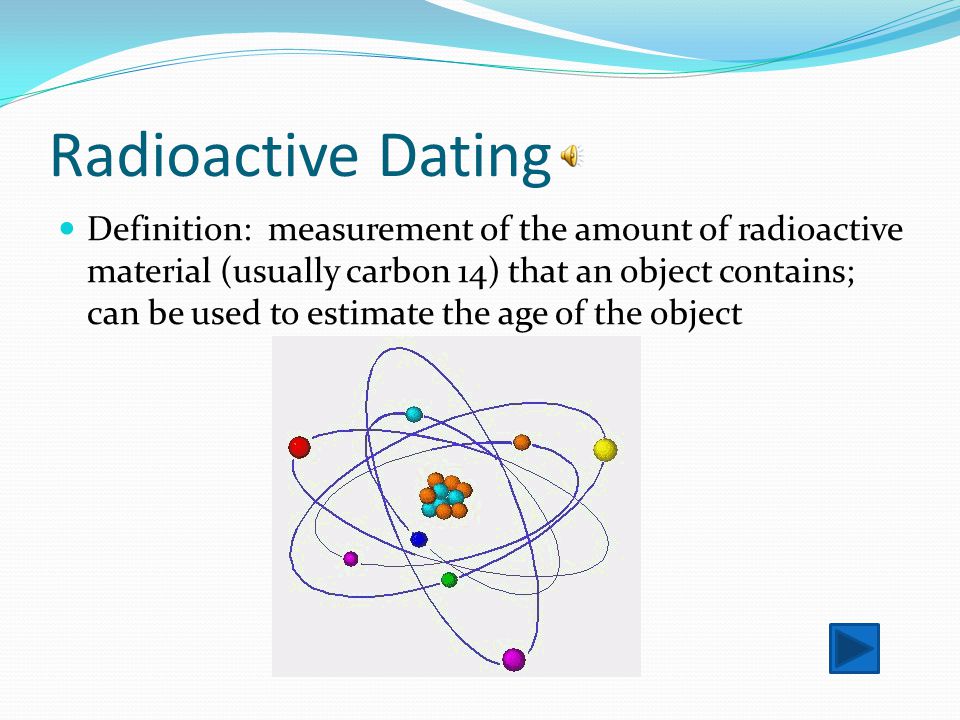 Radioactive Dating

Definition: measurement of the amount of radioactive material (usually carbon 14) that an object contains; can be used to estimate the age of the object